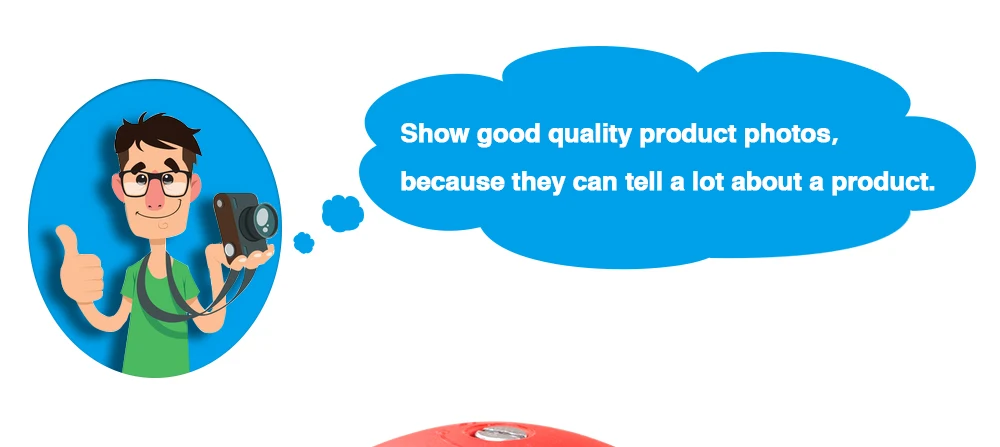 Show good quality product photos, because they can tell a lot about a product.